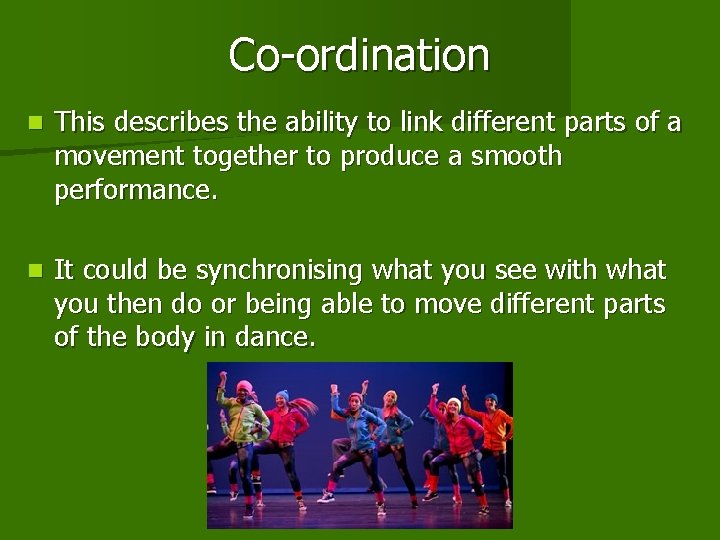 Co-ordination

This describes the ability to link different parts of a movement together to produce a smooth performance.

It could be synchronising what you see with what you then do or being able to move different parts of the body in dance.